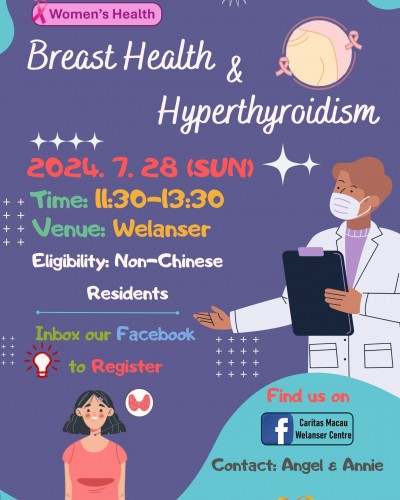 Women's Health

Breast Health & Hyperthyroidism

2024. 7. 28 (SUN)

Time: 11:30-13:30

Venue: Welanser

Eligibility: Non-Chinese Residents

Inbox our Facebook to Register

Find us on

Caritas Macau Welanser Centre

Contact: Angel & Annie